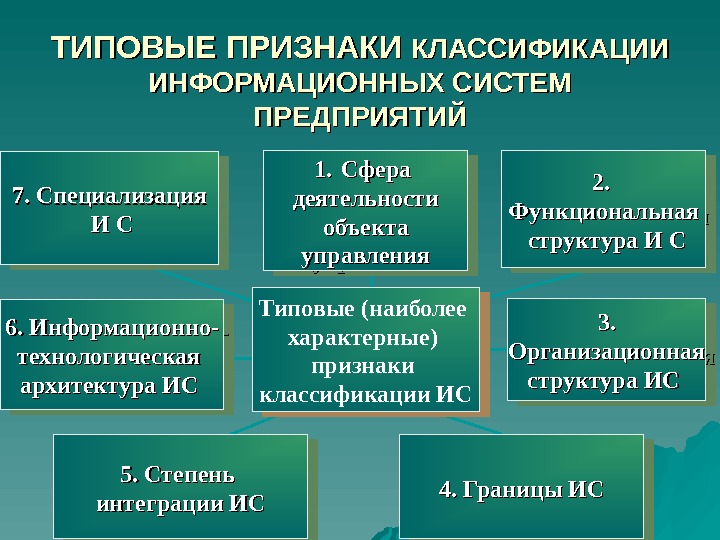 ТИПОВЫЕ ПРИЗНАКИ КЛАССИФИКАЦИИ ИНФОРМАЦИОННЫХ СИСТЕМ ПРЕДПРИЯТИЙ

7. Специализация И С

1. Сфера деятельности объекта управления

2. Функциональная структура И С

6. Информационно-технологическая архитектура ИС

Типовые (наиболее характерные) признаки классификации ИС

3. Организационная структура ИС

5. Степень интеграции ИС

4. Границы ИС